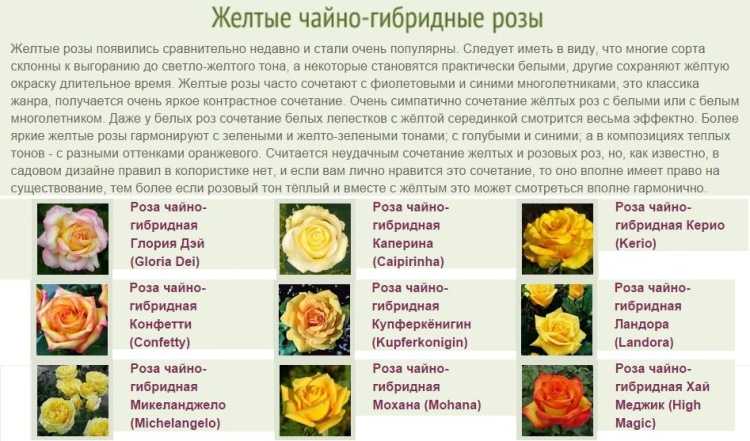 Желтые чайно-гибридные розы

Желтые розы появились сравнительно недавно и стали очень популярны. Следует иметь в виду, что многие сорта склонны к выгоранию до светло-желтого тона, а некоторые становятся практически белыми, другие сохраняют жёлтую окраску длительное время. Желтые розы часто сочетают с фиолетовыми и синими многолетниками, это классика жанра, получается очень яркое контрастное сочетание. Очень симпатично сочетание жёлтых роз с белыми или с белым многолетником. Даже у белых роз сочетание белых лепестков с жёлтой серединкой смотрится весьма эффектно. Более яркие желтые розы гармонируют с зелеными и желто-зелеными тонами; с голубыми и синими; а в композициях теплых тонов - с разными оттенками оранжевого. Считается неудачным сочетание желтых и розовых роз, но, как известно, в садовом дизайне правил в колористике нет, и если вам лично нравится это сочетание, то оно вполне имеет право на существование, тем более если розовый тон тёплый и вместе с жёлтым это может смотреться вполне гармонично.

Роза чайно-гибридная Глория Дэй (Gloria Dei)

Роза чайно-гибридная Каперина (Caipirinha)

Роза чайно-гибридная Керио (Kerio)

Роза чайно-гибридная Конфетти (Confetty)

Роза чайно-гибридная Купферкёнигин (Kupferkonigin)

Роза чайно-гибридная Ландора (Landora)

Роза чайно-гибридная Микеланджело (Michelangelo)

Роза чайно-гибридная Мохана (Mohana)

Роза чайно-гибридная Хай Меджик (High Magic)